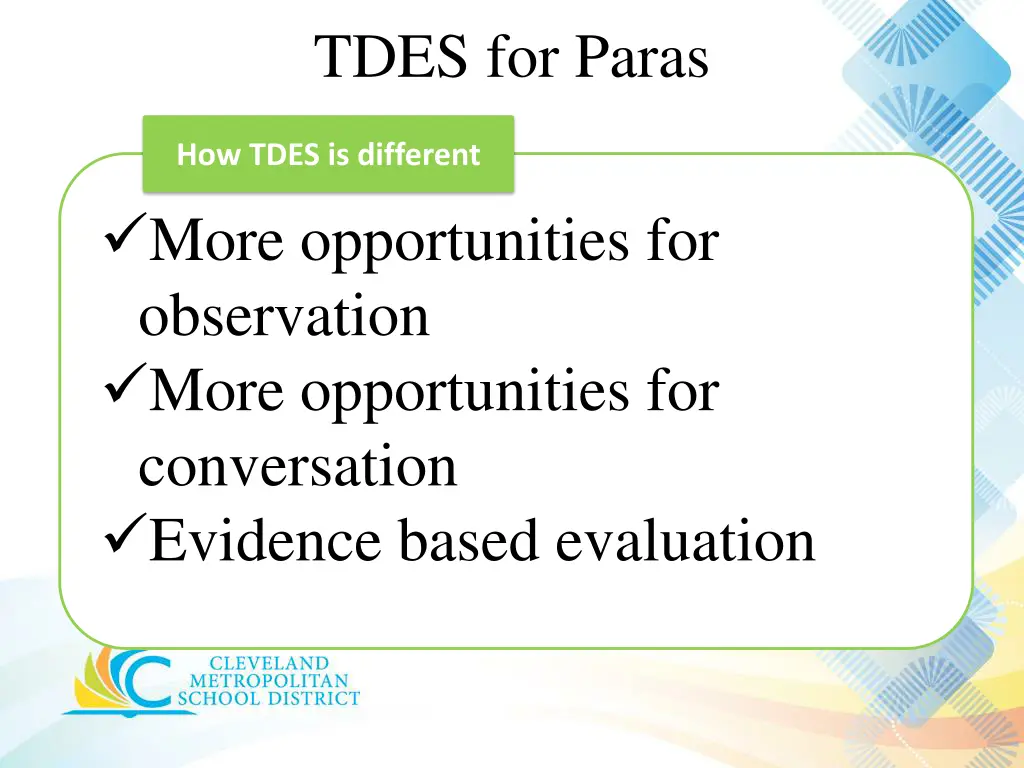 TDES for Paras

How TDES is different

✓More opportunities for observation
✓More opportunities for conversation
✓Evidence based evaluation

CLEVELAND METROPOLITAN SCHOOL DISTRICT